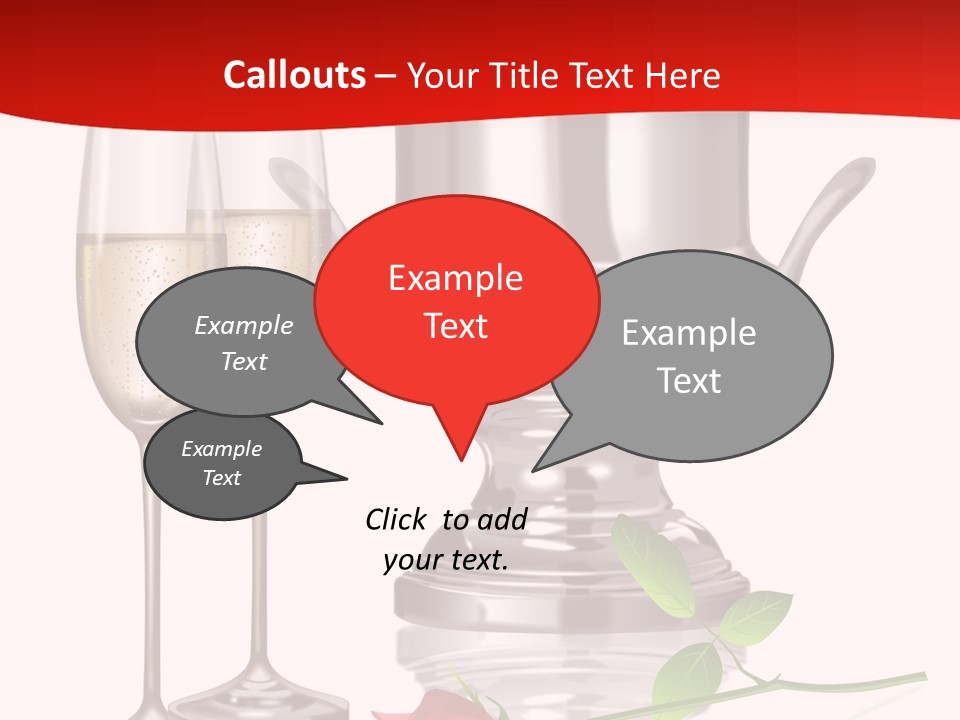 Callouts – Your Title Text Here

Example Text

Example Text

Example Text

Example Text

Click to add your text.